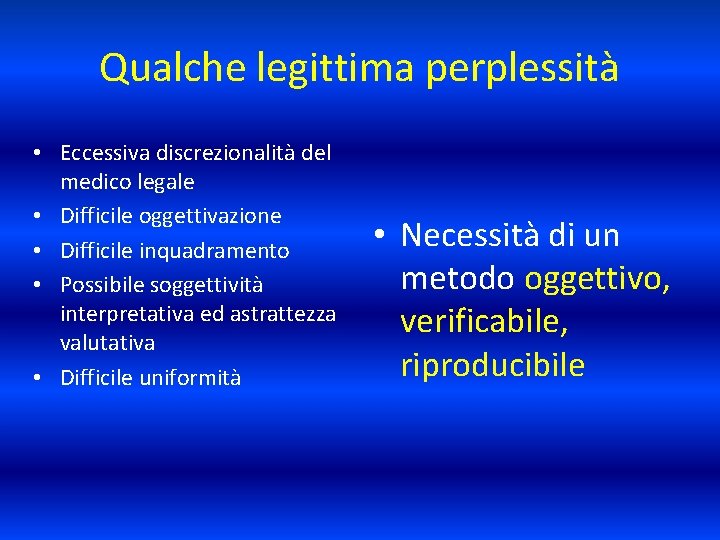 Qualche legittima perplessità

• Eccessiva discrezionalità del medico legale
• Difficile oggettivazione
• Difficile inquadramento
• Possibile soggettività interpretativa ed astrattezza valutativa
• Difficile uniformità

• Necessità di un metodo oggettivo, verificabile, riproducibile